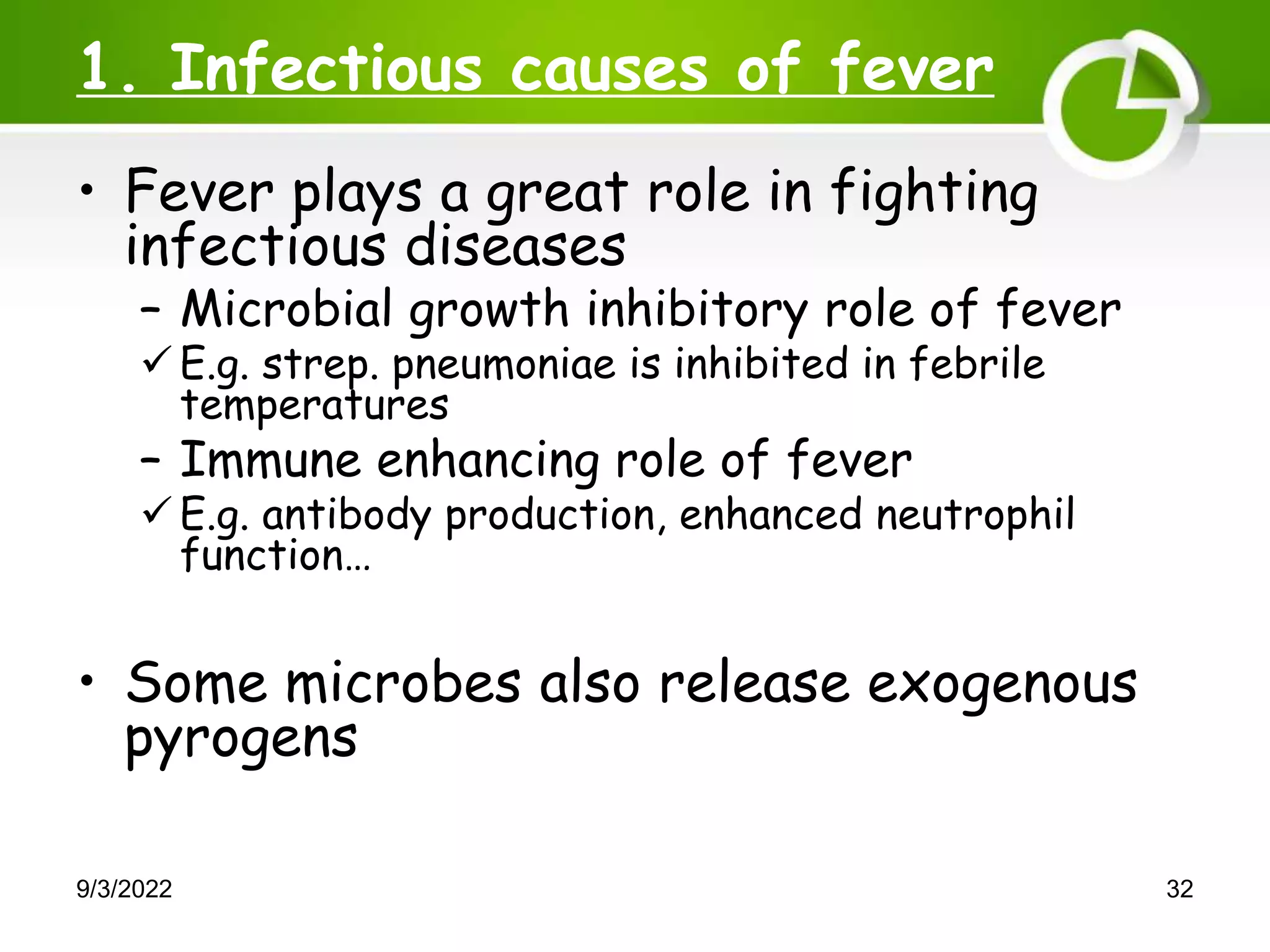 1. Infectious causes of fever

• Fever plays a great role in fighting infectious diseases
  – Microbial growth inhibitory role of fever
  ✓ E.g. strep. pneumoniae is inhibited in febrile temperatures
  – Immune enhancing role of fever
  ✓ E.g. antibody production, enhanced neutrophil function…

• Some microbes also release exogenous pyrogens

9/3/2022

32